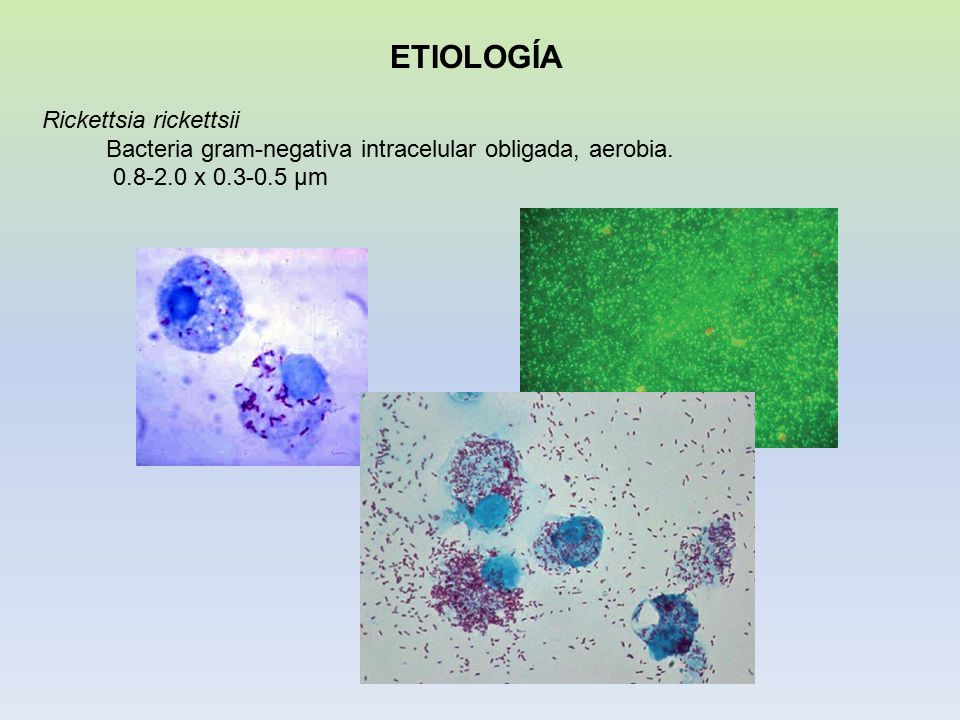 ETIOLOGÍA

Rickettsia rickettsii

Bacteria gram-negativa intracelular obligada, aerobia.

0.8-2.0 x 0.3-0.5 μm